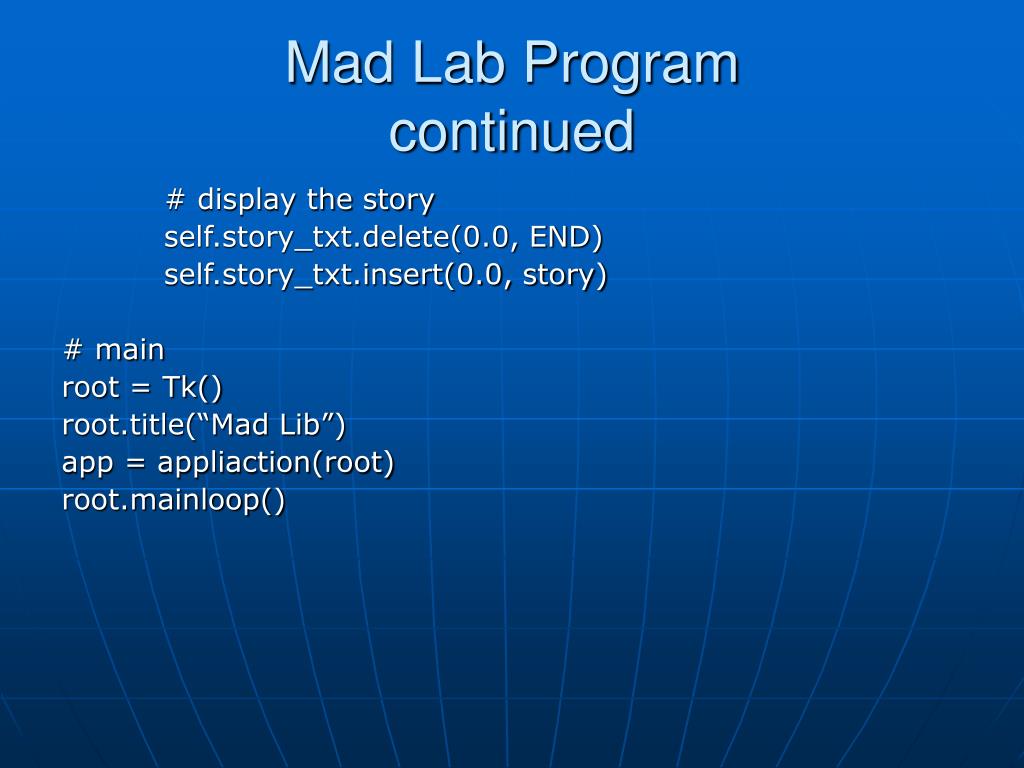 Mad Lab Program continued

# display the story
self.story_txt.delete(0.0, END)
self.story_txt.insert(0.0, story)

# main
root = Tk()
root.title(“Mad Lib”)
app = appliaction(root)
root.mainloop()